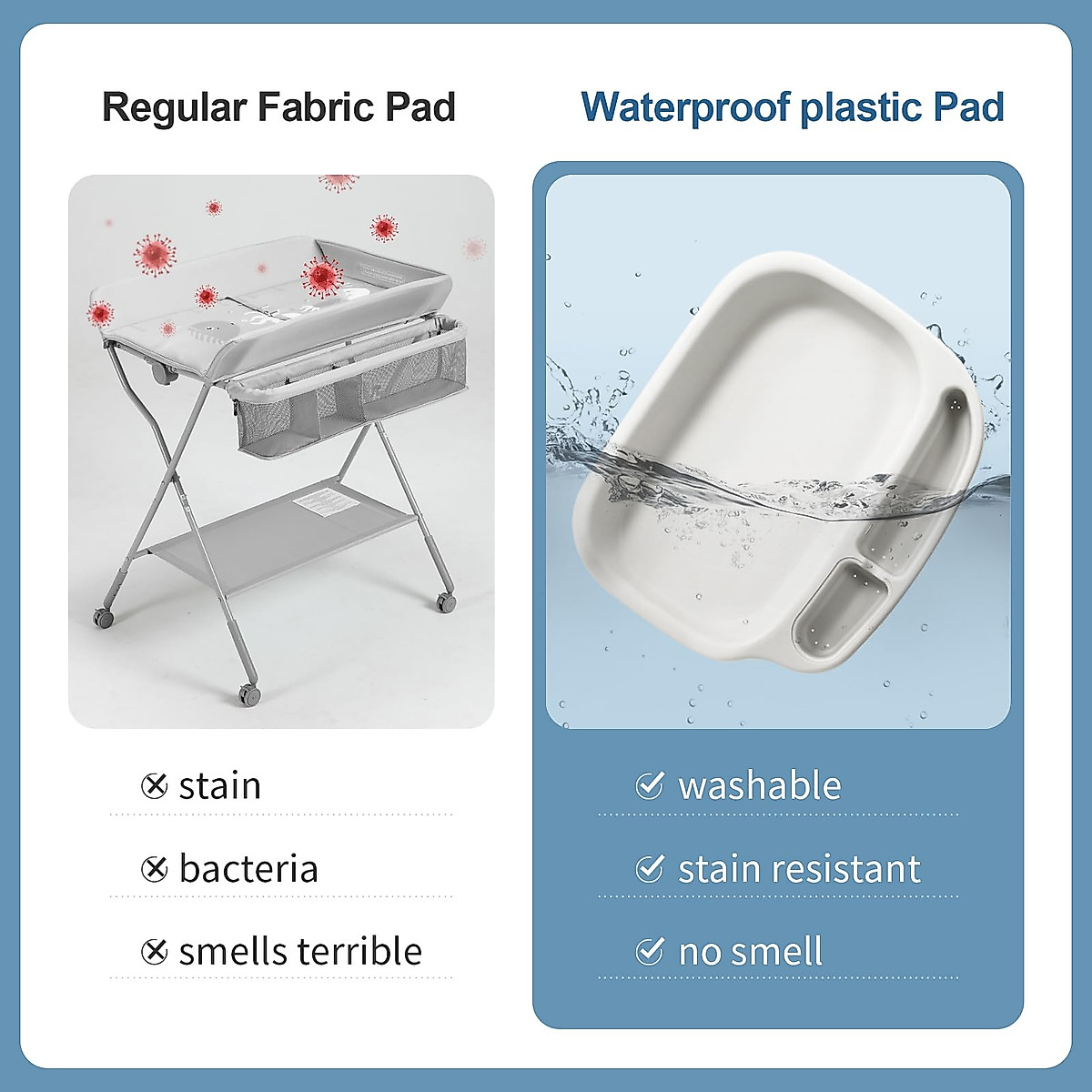 Regular Fabric Pad

stain
bacteria
smells terrible

Waterproof plastic Pad

washable
stain resistant
no smell